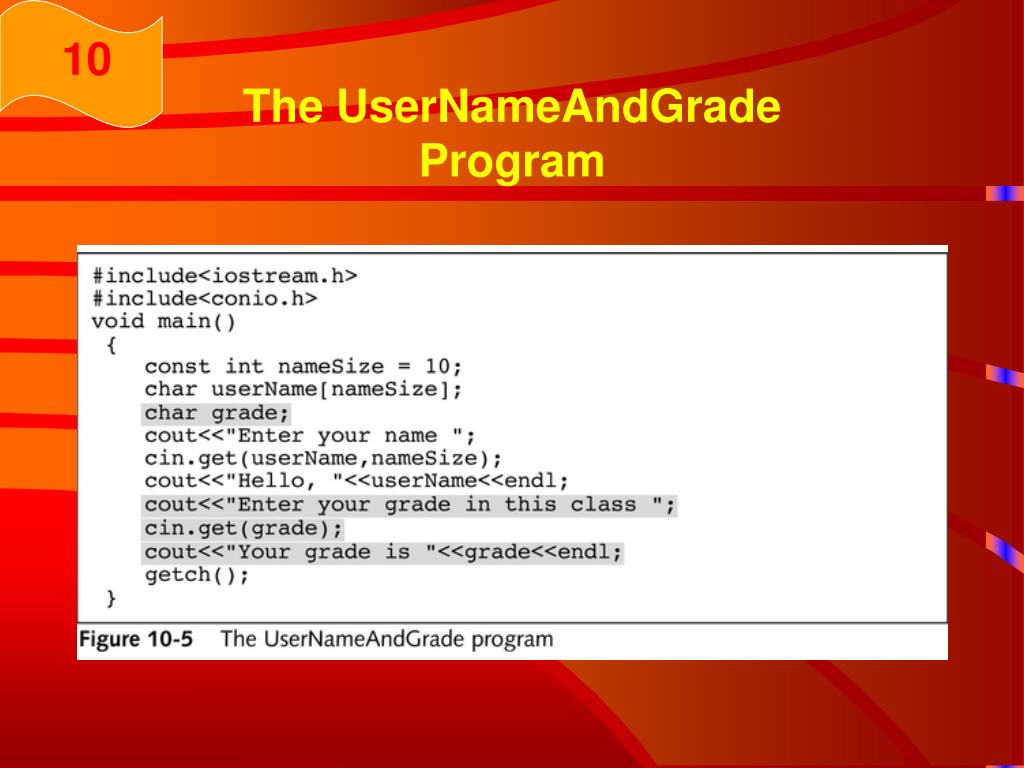 10

The UserNameAndGrade Program

#include<iostream.h>
#include<conio.h>
void main()
{
const int nameSize = 10;
char userName[nameSize];
char grade;
cout<<"Enter your name ";
cin.get(userName,nameSize);
cout<<"Hello, "<<userName<<endl;
cout<<"Enter your grade in this class ";
cin.get(grade);
cout<<"Your grade is "<<grade<<endl;
getch();
}

Figure 10-5 The UserNameAndGrade program